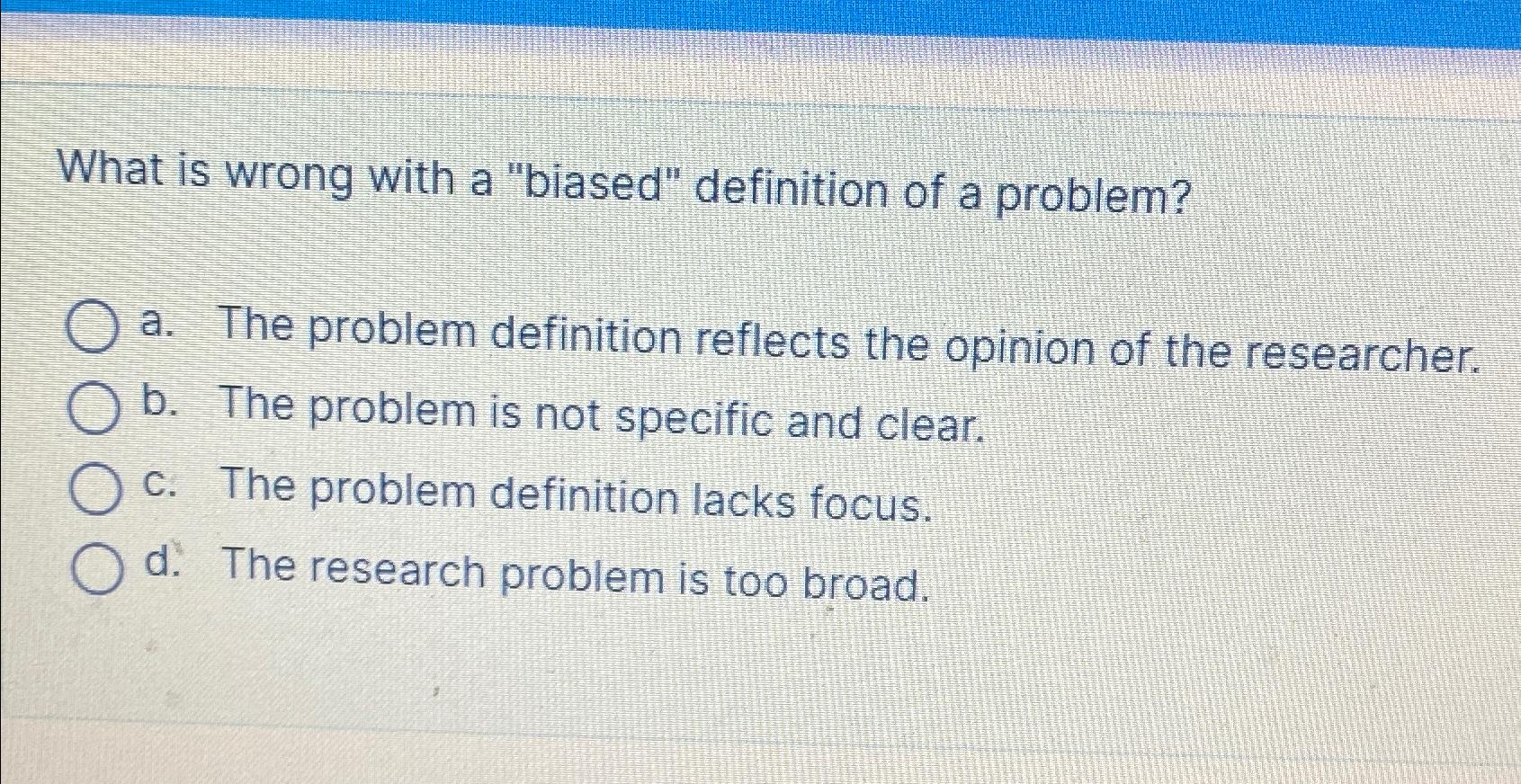 What is wrong with a "biased" definition of a problem?

a. The problem definition reflects the opinion of the researcher.
b. The problem is not specific and clear.
c. The problem definition lacks focus.
d. The research problem is too broad.